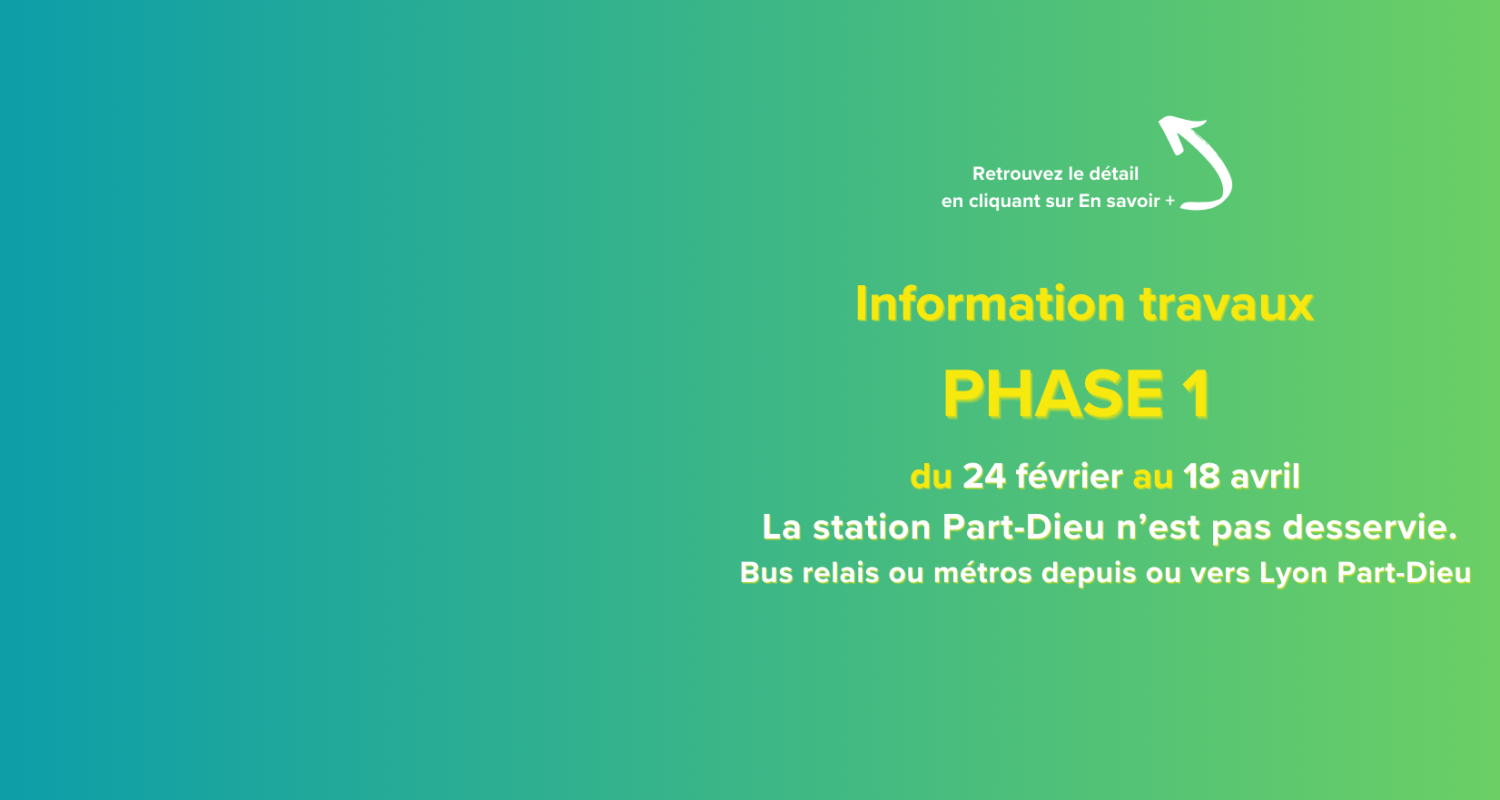 Retrouvez le détail en cliquant sur En savoir +

Information travaux

PHASE 1

du 24 février au 18 avril

La station Part-Dieu n'est pas desservie.

Bus relais ou métros depuis ou vers Lyon Part-Dieu